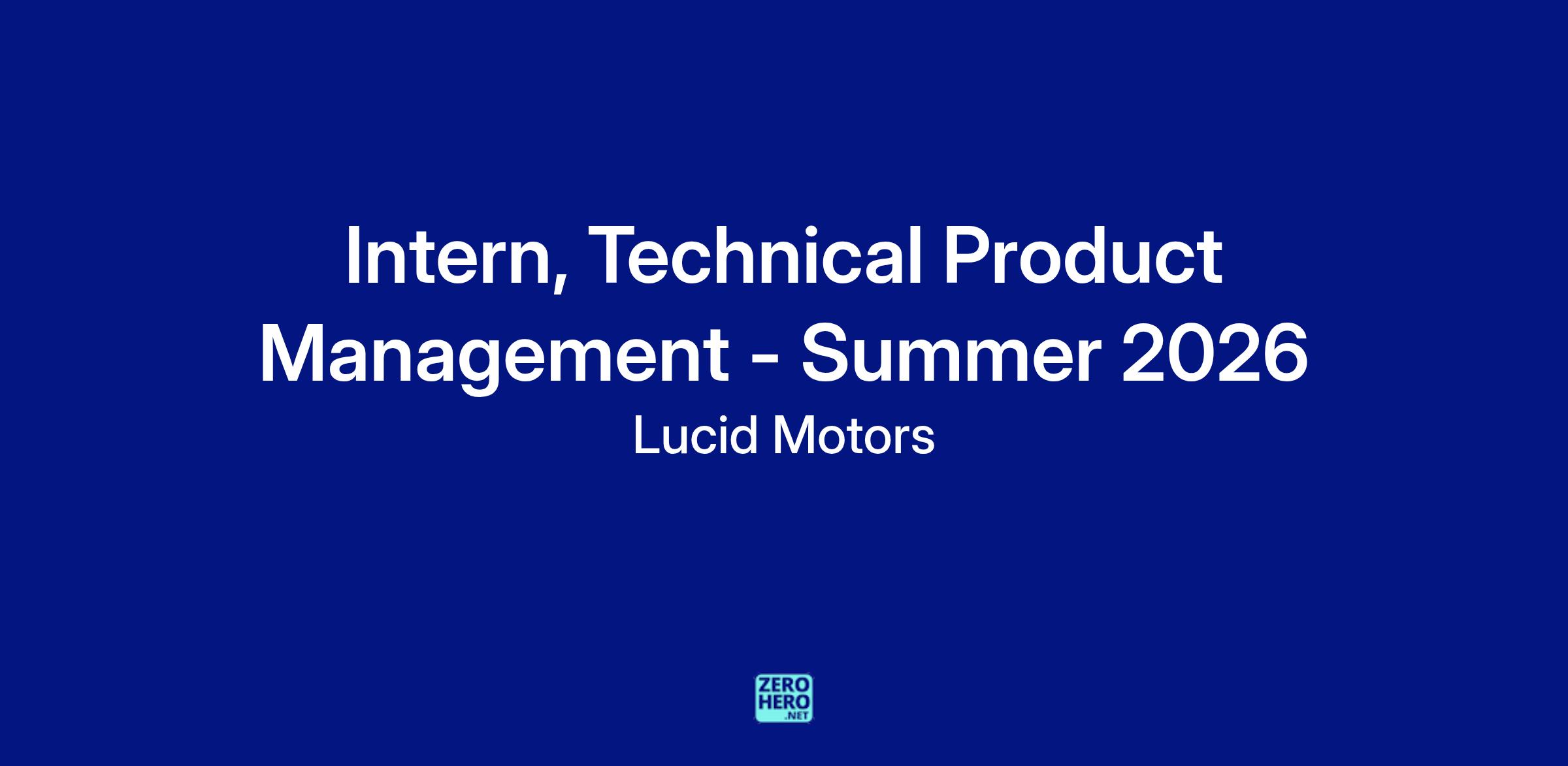 Intern, Technical Product Management - Summer 2026

Lucid Motors

ZERO
HERO
.NET